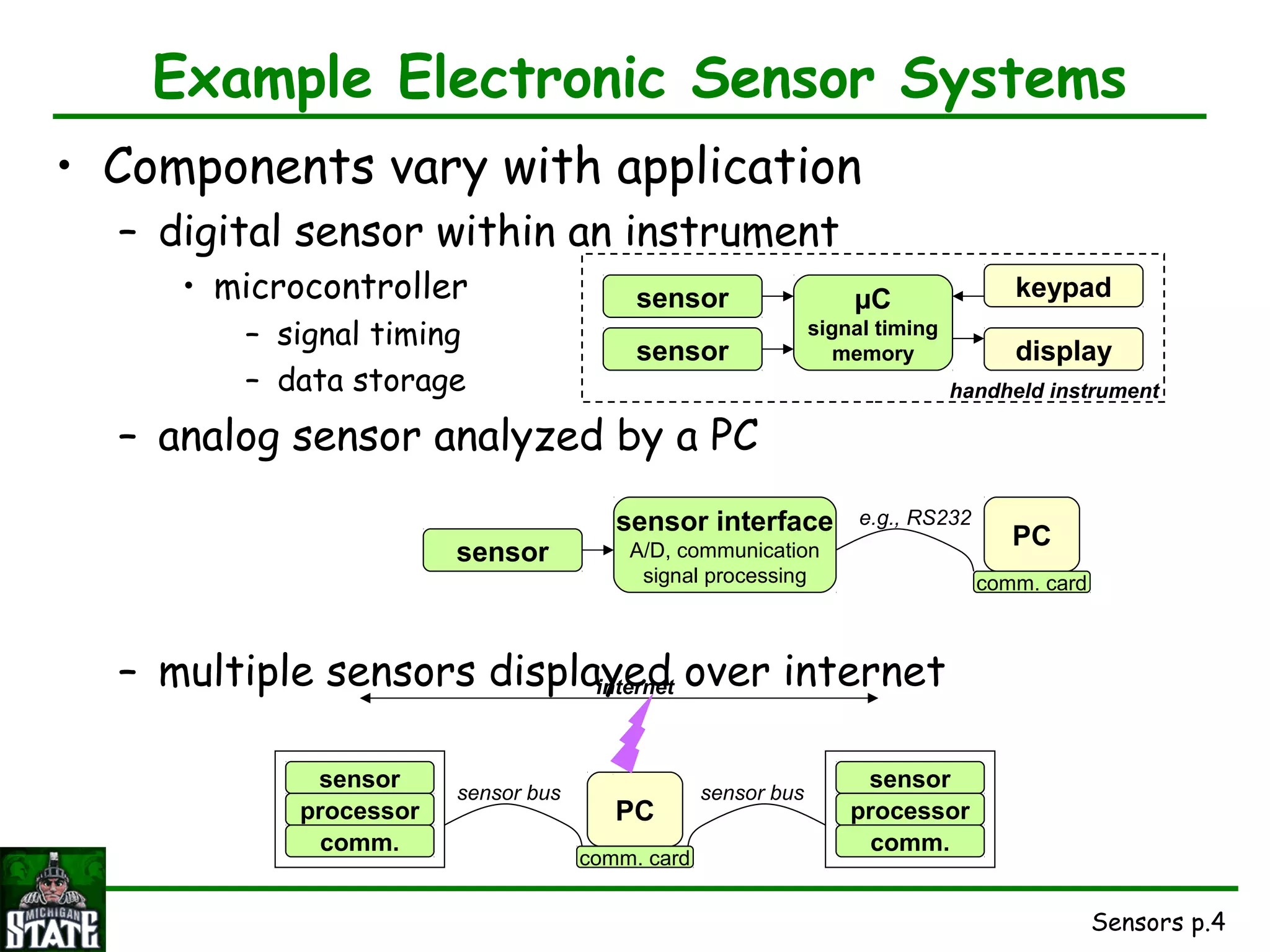 Example Electronic Sensor Systems

• Components vary with application

– digital sensor within an instrument

• microcontroller

– signal timing

– data storage

sensor

sensor

μC
signal timing
memory

keypad

display

handheld instrument

– analog sensor analyzed by a PC

sensor

sensor interface
A/D, communication
signal processing

e.g., RS232

PC

comm. card

– multiple sensors displayed over internet

internet

sensor
processor
comm.

sensor bus

PC

comm. card

sensor bus

sensor
processor
comm.

MICHIGAN STATE

Sensors p.4